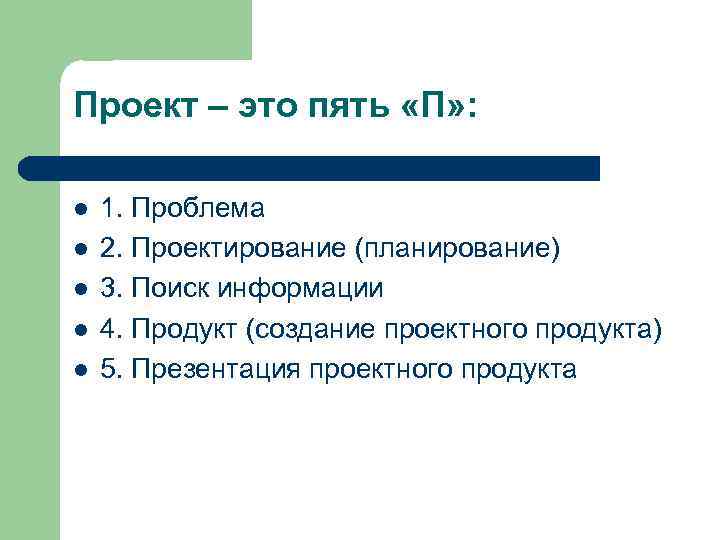 Проект – это пять «П»:

- 1. Проблема
- 2. Проектирование (планирование)
- 3. Поиск информации
- 4. Продукт (создание проектного продукта)
- 5. Презентация проектного продукта